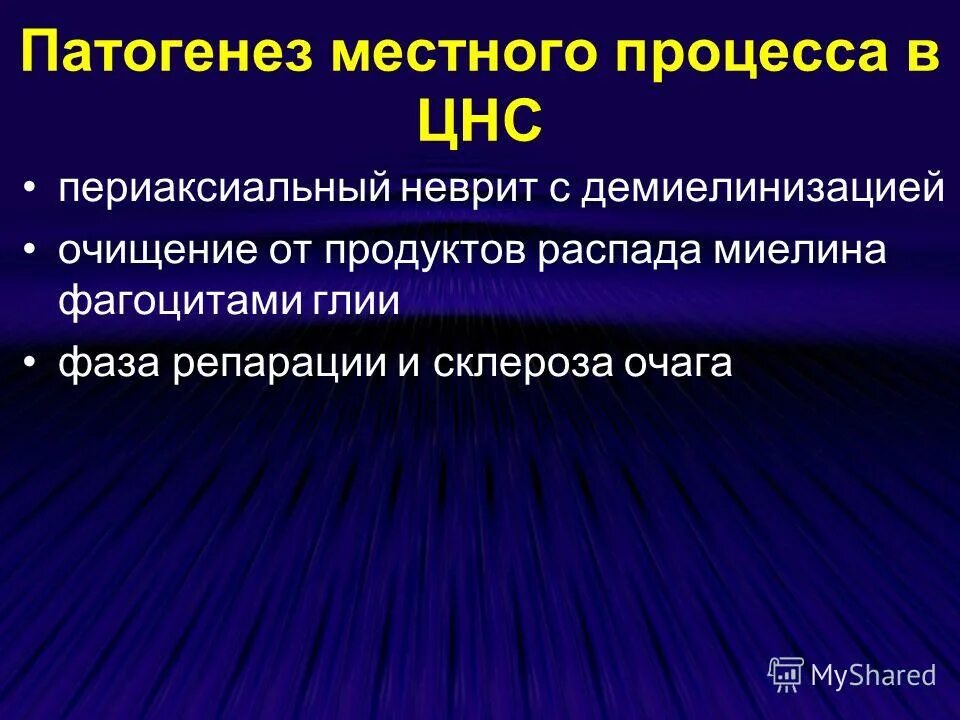 Патогенез местного процесса в ЦНС

• периаксиальный неврит с демиелинизацией
• очищение от продуктов распада миелина фагоцитами глии
• фаза репарации и склероза очага

MyShared